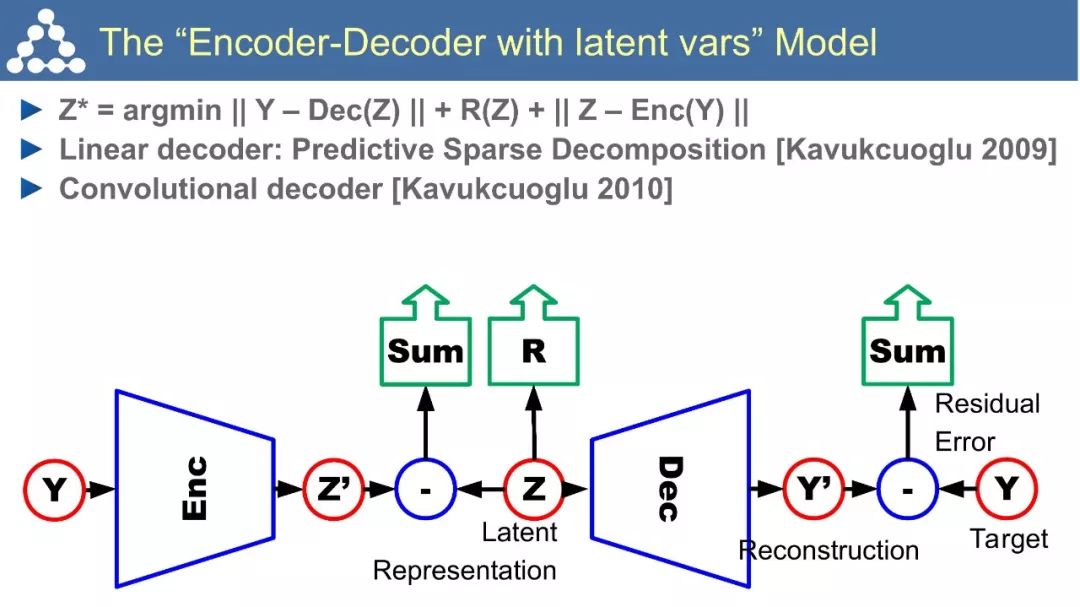 The “Encoder-Decoder with latent vars” Model

► Z* = argmin || Y – Dec(Z) || + R(Z) + || Z – Enc(Y) ||
► Linear decoder: Predictive Sparse Decomposition [Kavukcuoglu 2009]
► Convolutional decoder [Kavukcuoglu 2010]

Sum
R
Sum
Residual Error
Y
Enc
Z’
-
Z
Dec
Y’
-
Y
Latent Representation
Reconstruction
Target